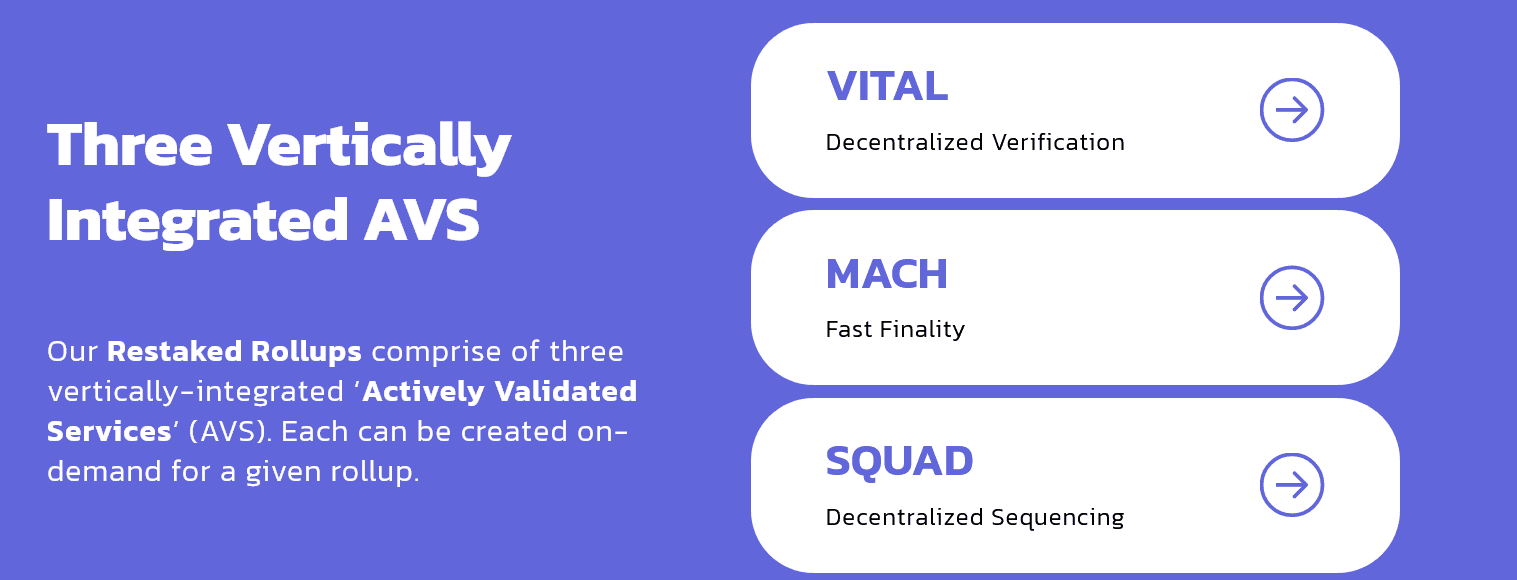 Three Vertically Integrated AVS

Our Restaked Rollups comprise of three vertically-integrated ‘Actively Validated Services’ (AVS). Each can be created on-demand for a given rollup.

VITAL
Decentralized Verification

MACH
Fast Finality

SQUAD
Decentralized Sequencing